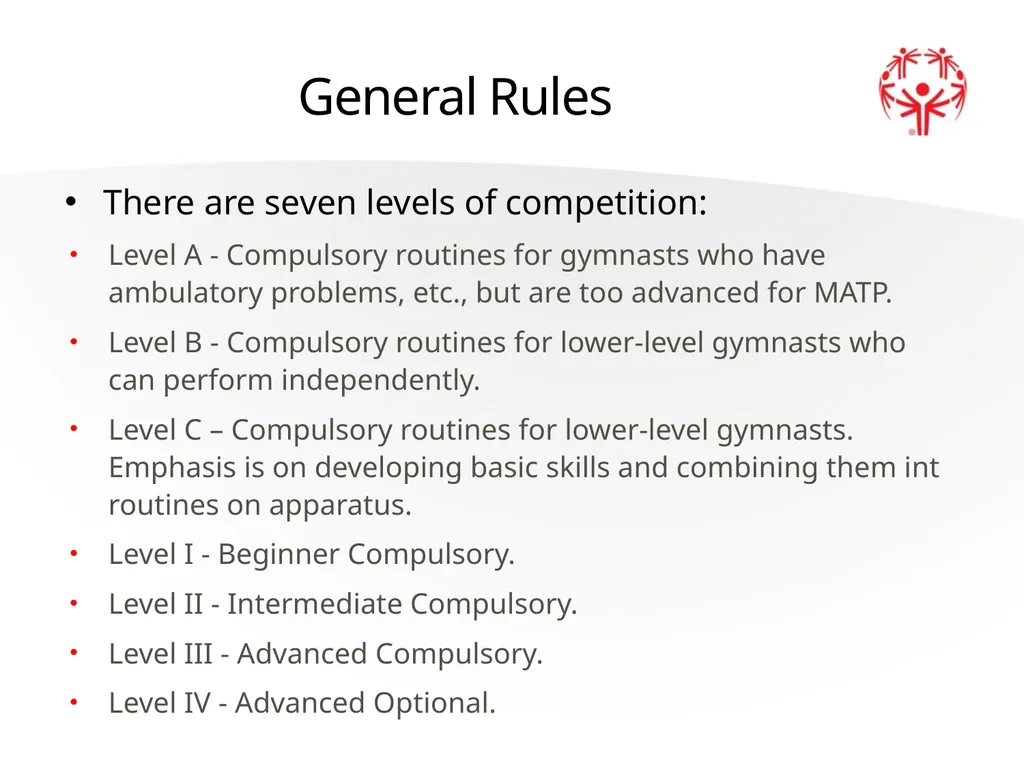 General Rules

• There are seven levels of competition:

• Level A - Compulsory routines for gymnasts who have ambulatory problems, etc., but are too advanced for MATP.

• Level B - Compulsory routines for lower-level gymnasts who can perform independently.

• Level C – Compulsory routines for lower-level gymnasts. Emphasis is on developing basic skills and combining them int routines on apparatus.

• Level I - Beginner Compulsory.

• Level II - Intermediate Compulsory.

• Level III - Advanced Compulsory.

• Level IV - Advanced Optional.